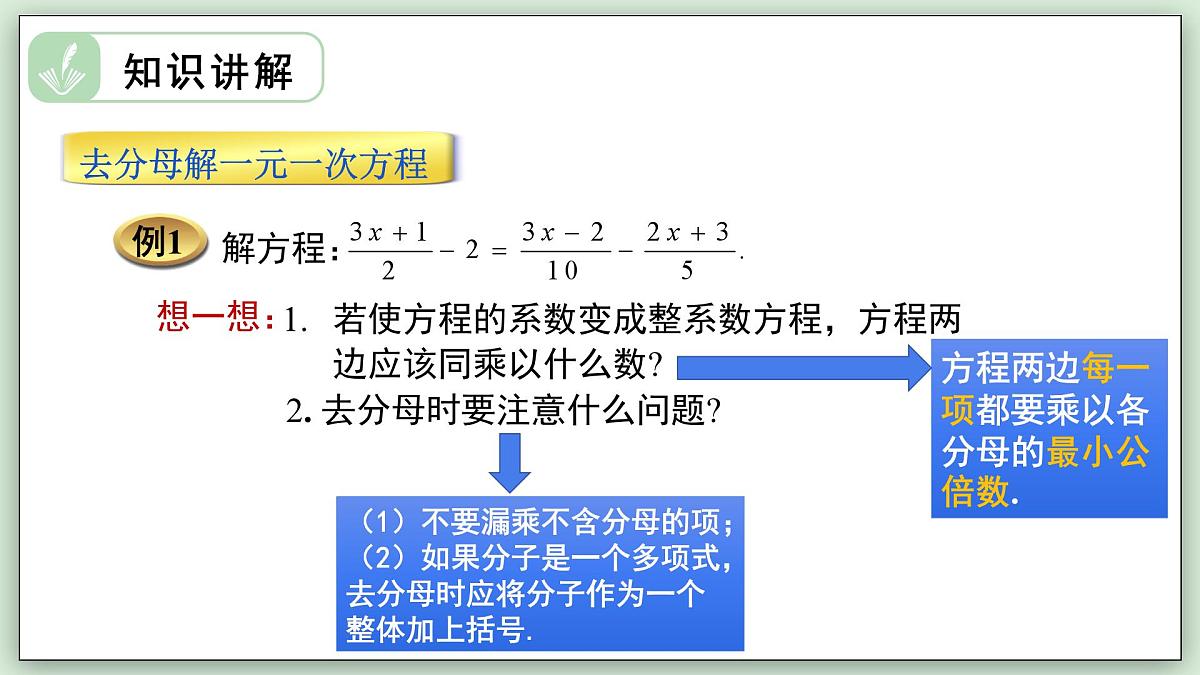 知识讲解

去分母解一元一次方程

例1 解方程：$\frac{3x+1}{2}-2=\frac{3x-2}{10}-\frac{2x+3}{5}$.

想一想：1. 若使方程的系数变成整系数方程，方程两边应该同乘以什么数?

2. 去分母时要注意什么问题?

方程两边每一项都要乘以各分母的最小公倍数.

（1）不要漏乘不含分母的项；
（2）如果分子是一个多项式，去分母时应将分子作为一个整体加上括号.